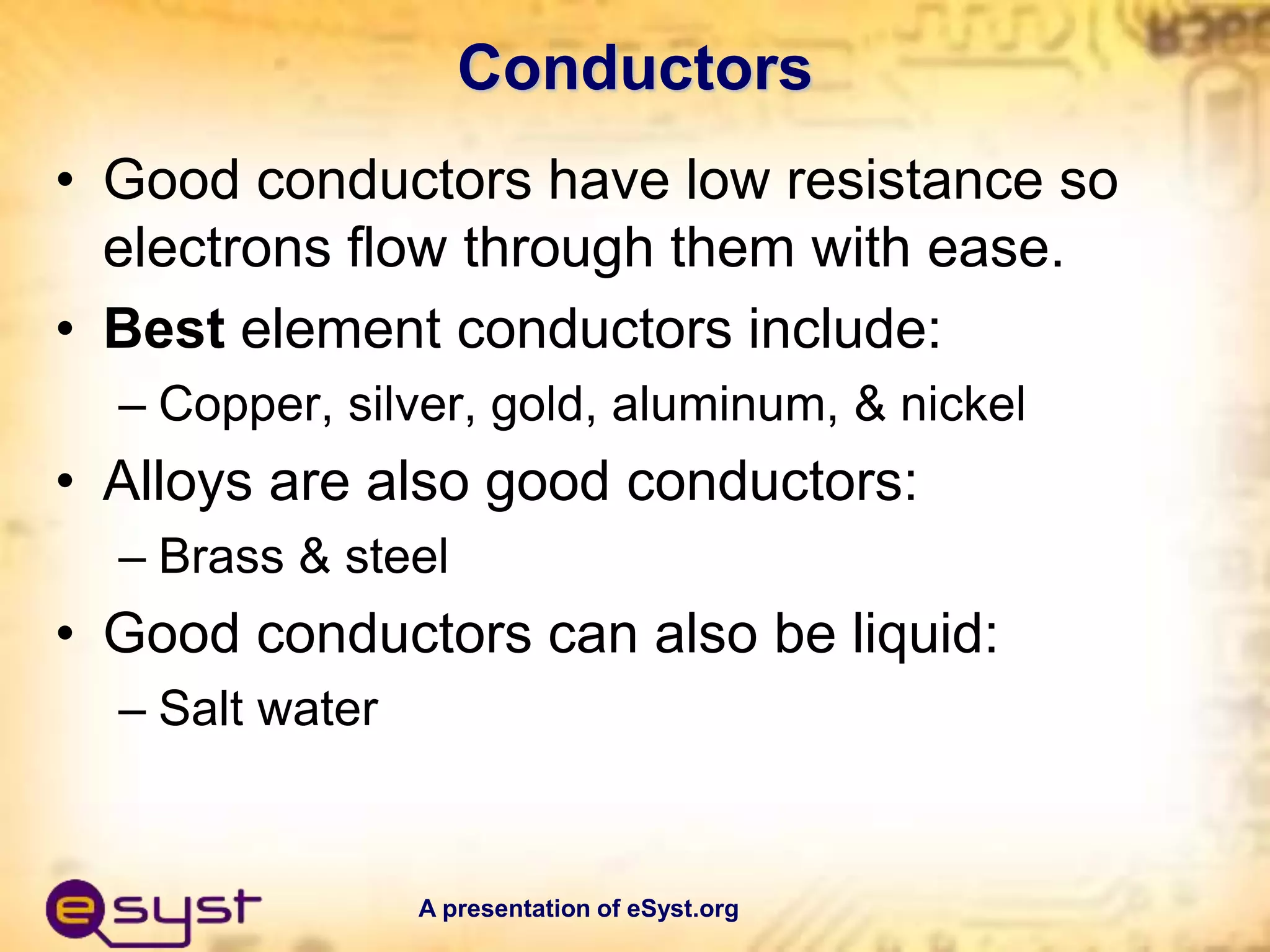 Conductors

• Good conductors have low resistance so electrons flow through them with ease.
• Best element conductors include:
– Copper, silver, gold, aluminum, & nickel
• Alloys are also good conductors:
– Brass & steel
• Good conductors can also be liquid:
– Salt water

esyst

A presentation of eSyst.org